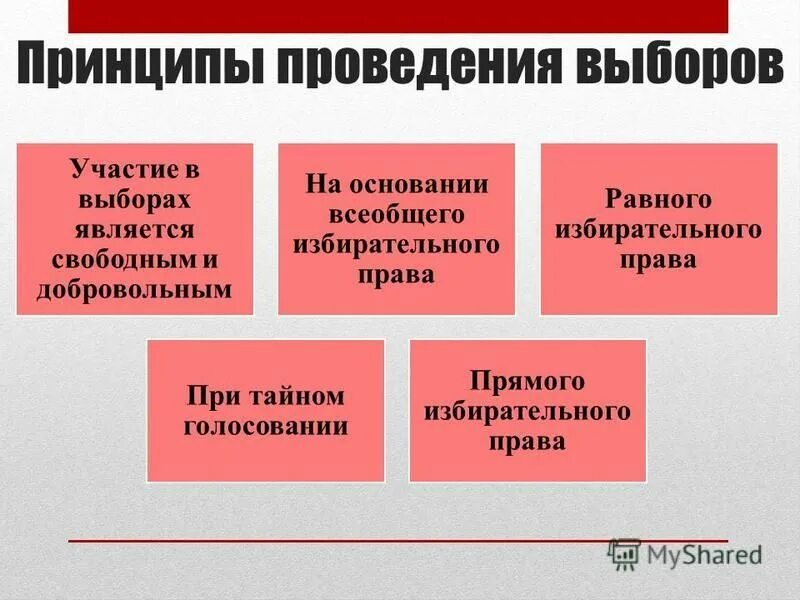 Принципы проведения выборов

Участие в выборах является свободным и добровольным

На основании всеобщего избирательного права

Равного избирательного права

При тайном голосовании

Прямого избирательного права

MyShared